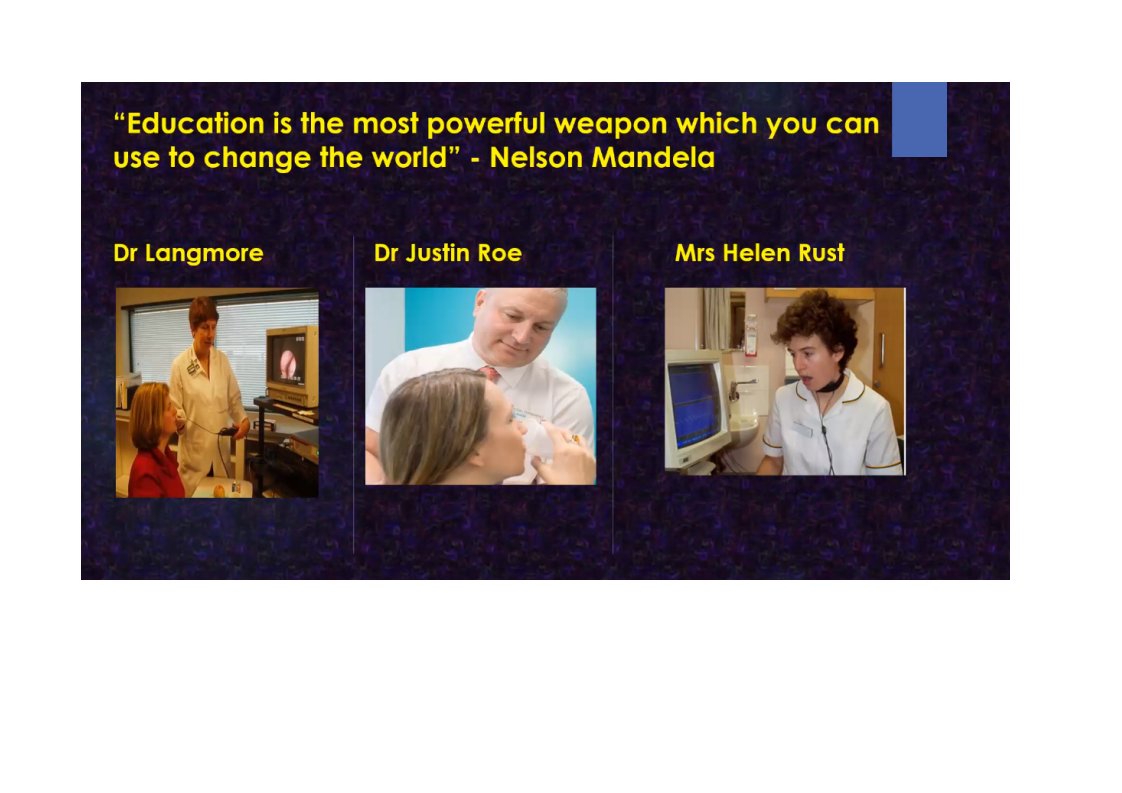 “Education is the most powerful weapon which you can use to change the world” - Nelson Mandela

Dr Langmore

Dr Justin Roe

Mrs Helen Rust